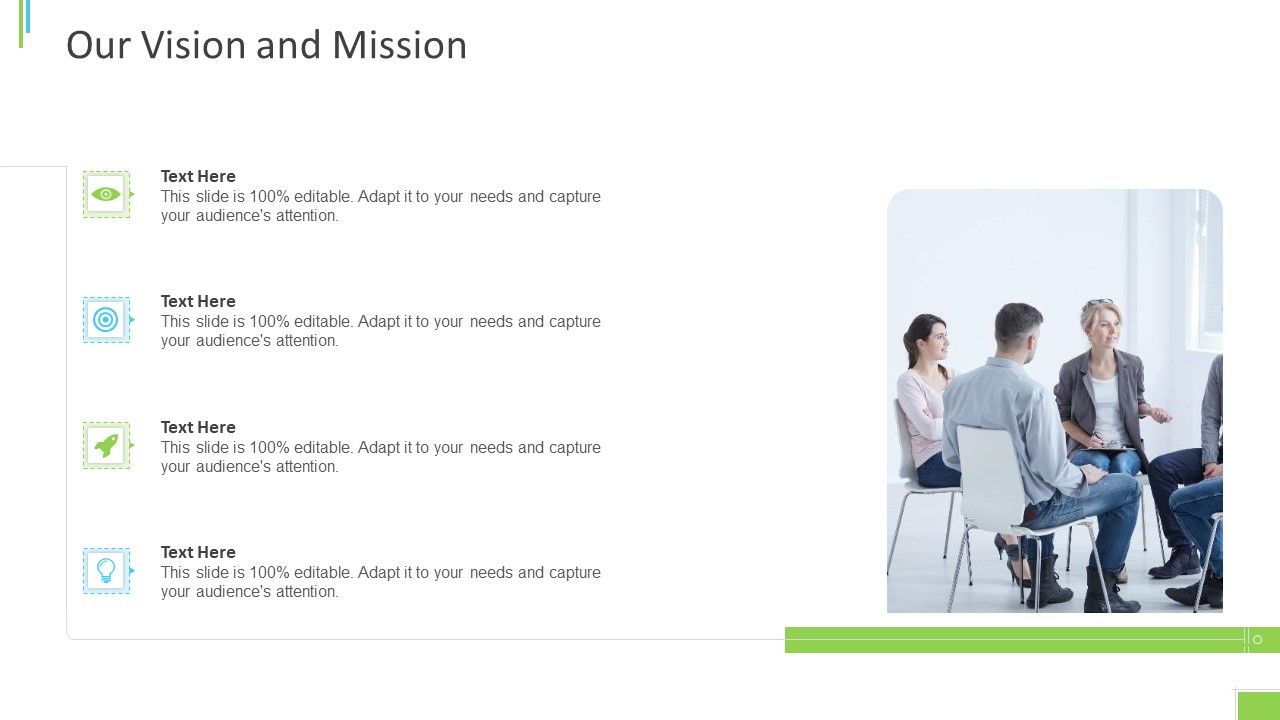 Our Vision and Mission

Text Here
This slide is 100% editable. Adapt it to your needs and capture your audience's attention.

Text Here
This slide is 100% editable. Adapt it to your needs and capture your audience's attention.

Text Here
This slide is 100% editable. Adapt it to your needs and capture your audience's attention.

Text Here
This slide is 100% editable. Adapt it to your needs and capture your audience's attention.